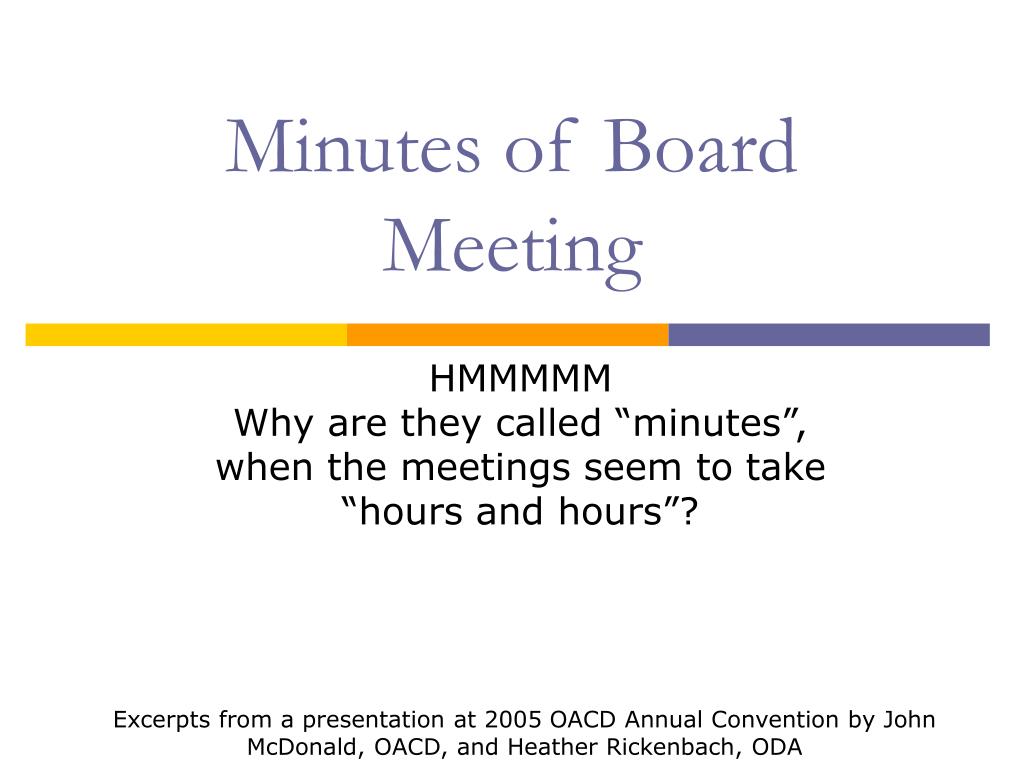 Minutes of Board Meeting

HMMMMM
Why are they called “minutes”, when the meetings seem to take “hours and hours”?

Excerpts from a presentation at 2005 OACD Annual Convention by John McDonald, OACD, and Heather Rickenbach, ODA